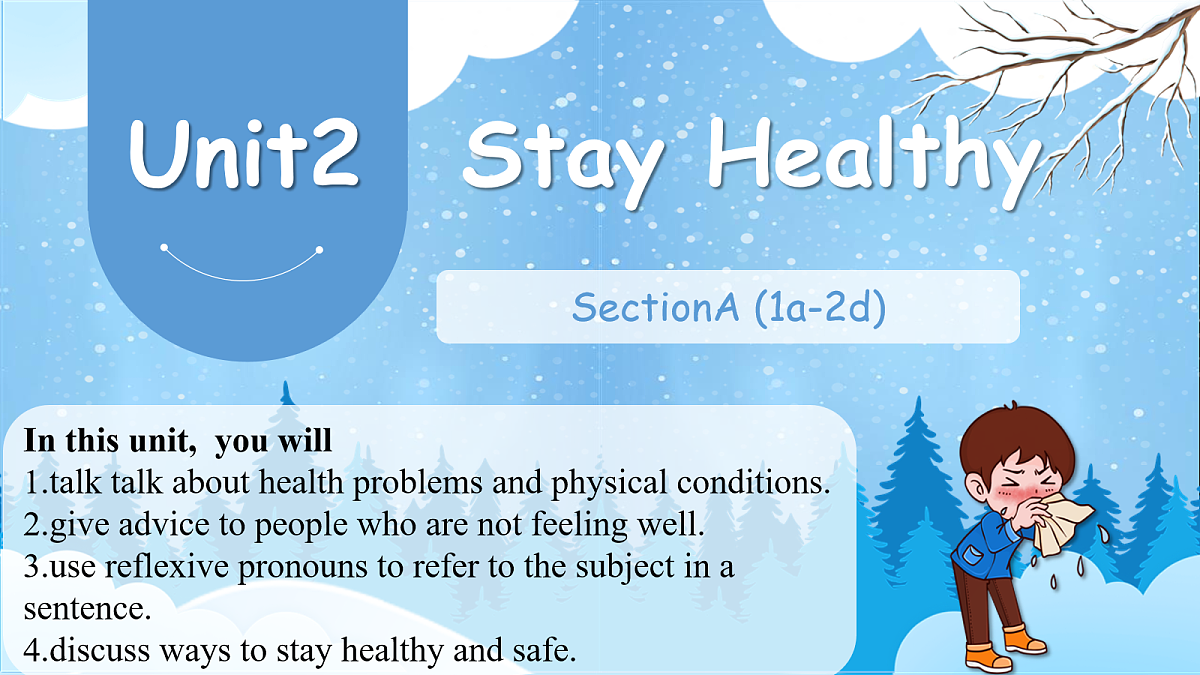 Unit2 Stay Healthy

SectionA (1a-2d)

In this unit, you will
1.talk talk about health problems and physical conditions.
2.give advice to people who are not feeling well.
3.use reflexive pronouns to refer to the subject in a sentence.
4.discuss ways to stay healthy and safe.